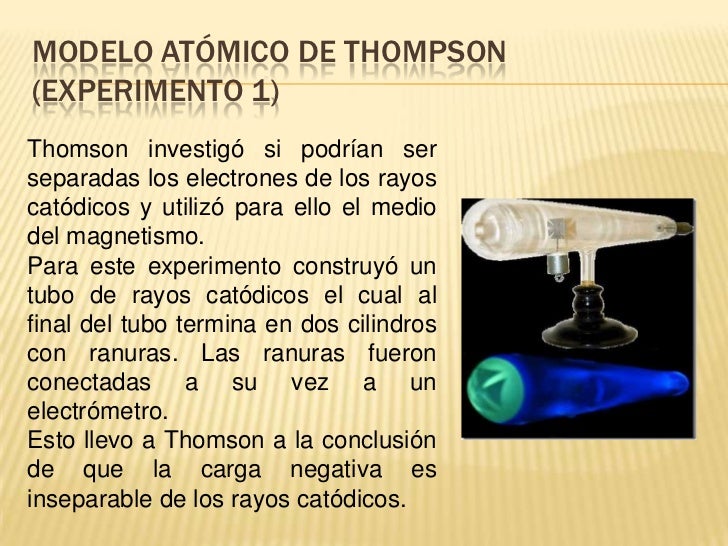 MODELO ATÓMICO DE THOMPSON (EXPERIMENTO 1)

Thomson investigó si podrían ser separadas los electrones de los rayos catódicos y utilizó para ello el medio del magnetismo.
Para este experimento construyó un tubo de rayos catódicos el cual al final del tubo termina en dos cilindros con ranuras. Las ranuras fueron conectadas a su vez a un electrómetro.
Esto llevo a Thomson a la conclusión de que la carga negativa es inseparable de los rayos catódicos.